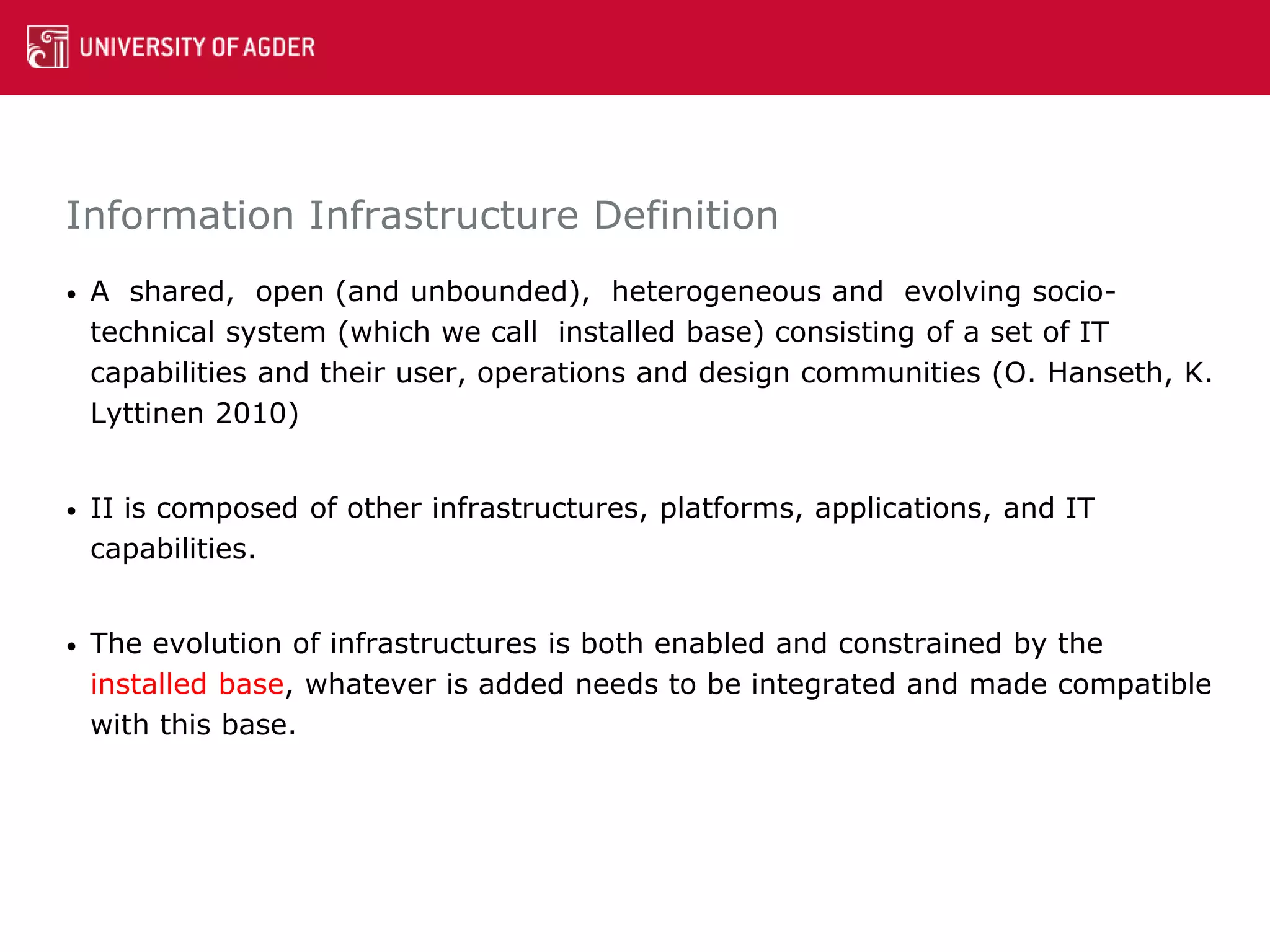 UNIVERSITY OF AGDER

Information Infrastructure Definition

• A shared, open (and unbounded), heterogeneous and evolving socio-technical system (which we call installed base) consisting of a set of IT capabilities and their user, operations and design communities (O. Hanseth, K. Lyttinen 2010)

• II is composed of other infrastructures, platforms, applications, and IT capabilities.

• The evolution of infrastructures is both enabled and constrained by the installed base, whatever is added needs to be integrated and made compatible with this base.